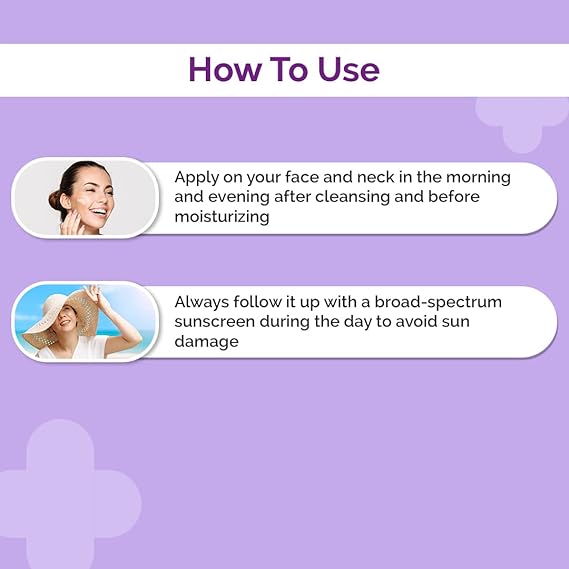 How To Use

Apply on your face and neck in the morning and evening after cleansing and before moisturizing

Always follow it up with a broad-spectrum sunscreen during the day to avoid sun damage